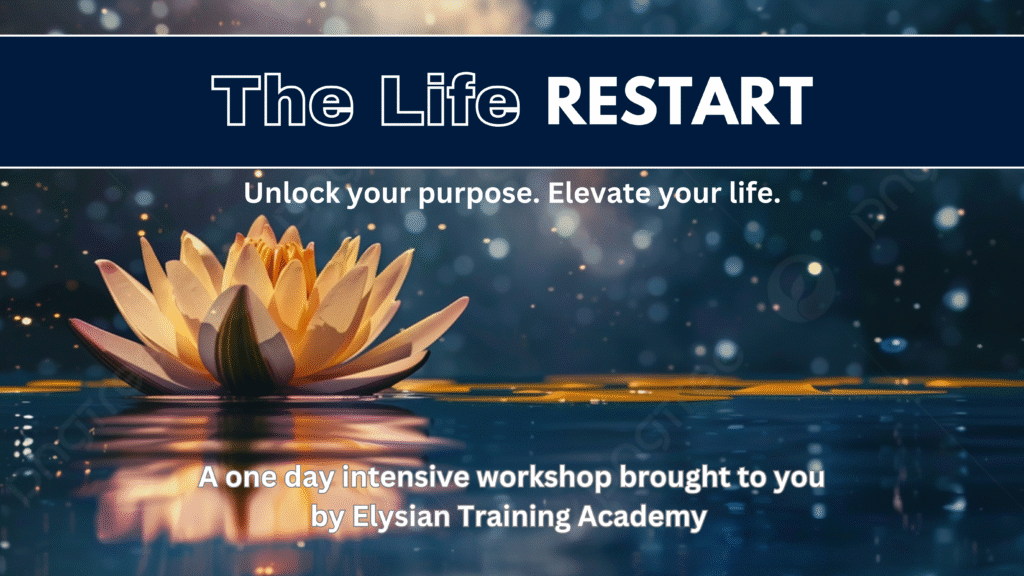 The Life RESTART

Unlock your purpose. Elevate your life.

A one day intensive workshop brought to you by Elysian Training Academy